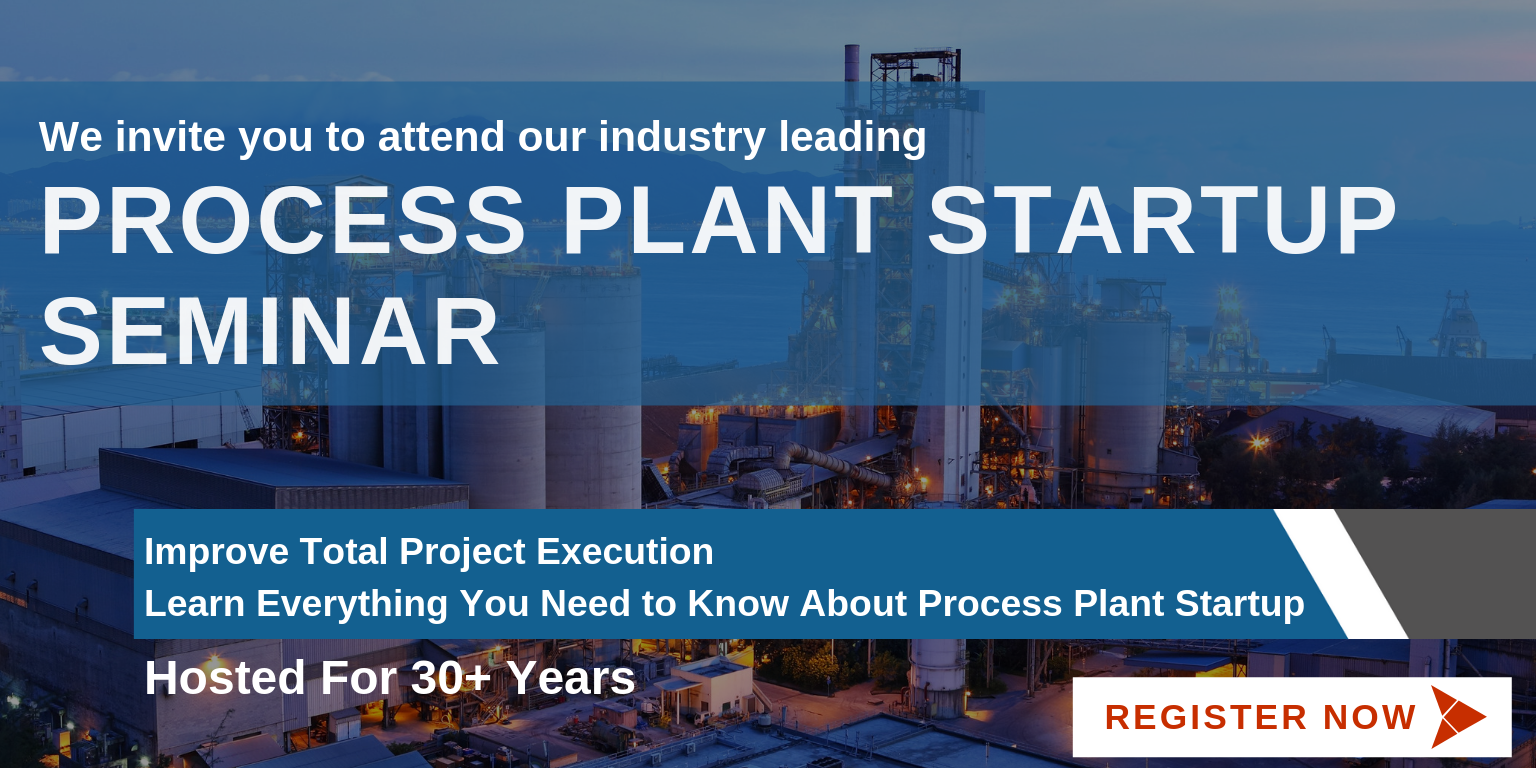 We invite you to attend our industry leading

PROCESS PLANT STARTUP SEMINAR

Improve Total Project Execution
Learn Everything You Need to Know About Process Plant Startup

Hosted For 30+ Years

REGISTER NOW